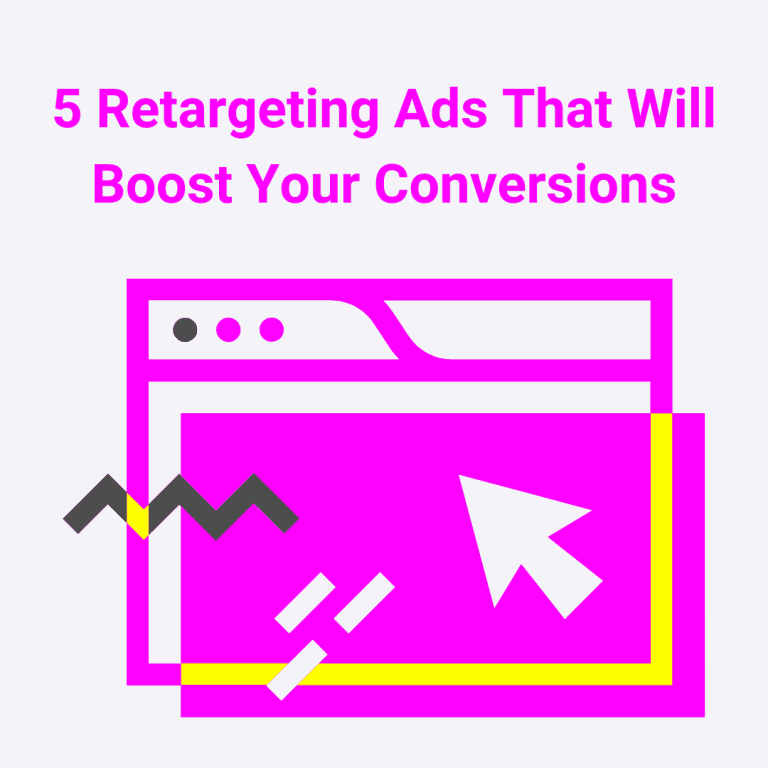 5 Retargeting Ads That Will Boost Your Conversions